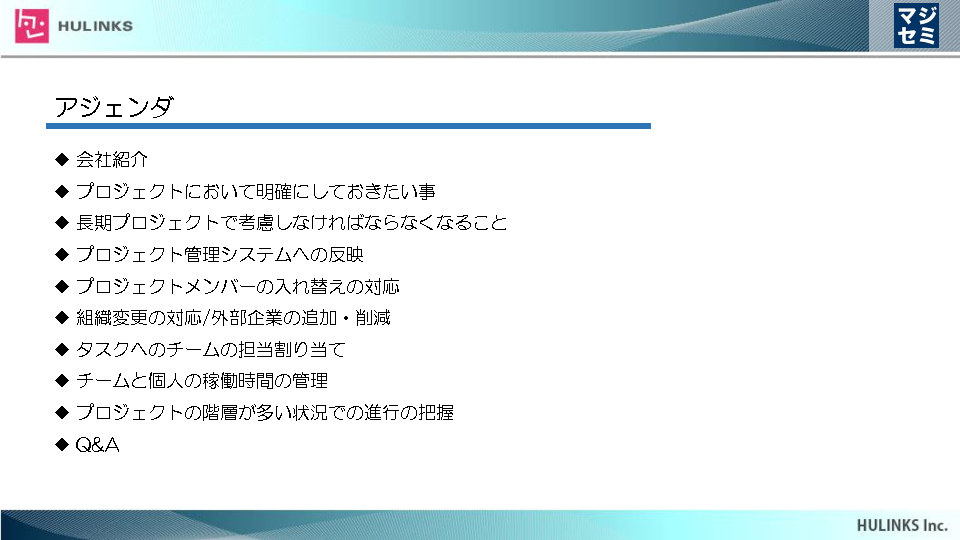 HULINKS

マジセミ

アジェンダ

◆ 会社紹介
◆ プロジェクトにおいて明確にしておきたい事
◆ 長期プロジェクトで考慮しなければならなくなること
◆ プロジェクト管理システムへの反映
◆ プロジェクトメンバーの入れ替えの対応
◆ 組織変更の対応/外部企業の追加・削減
◆ タスクへのチームの担当割り当て
◆ チームと個人の稼働時間の管理
◆ プロジェクトの階層が多い状況での進行の把握
◆ Q&A

HULINKS Inc.